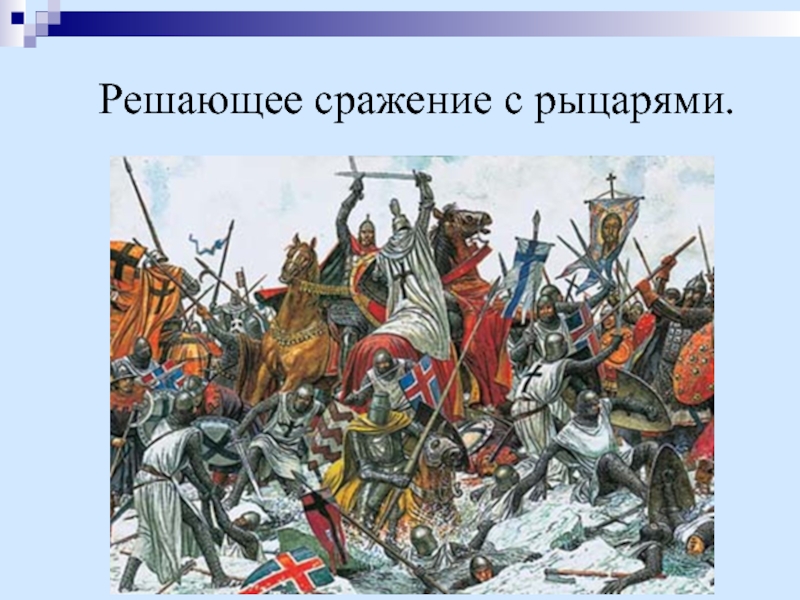 Решающее сражение с рыцарями.